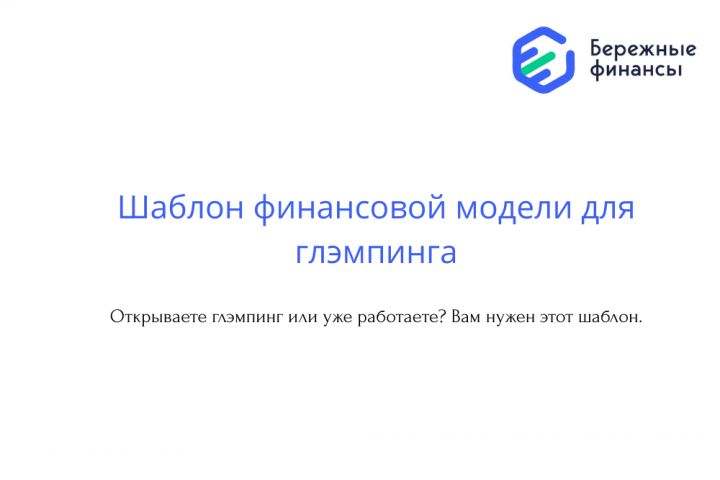 Бережные финансы

Шаблон финансовой модели для глэмпинга

Открываете глэмпинг или уже работаете? Вам нужен этот шаблон.